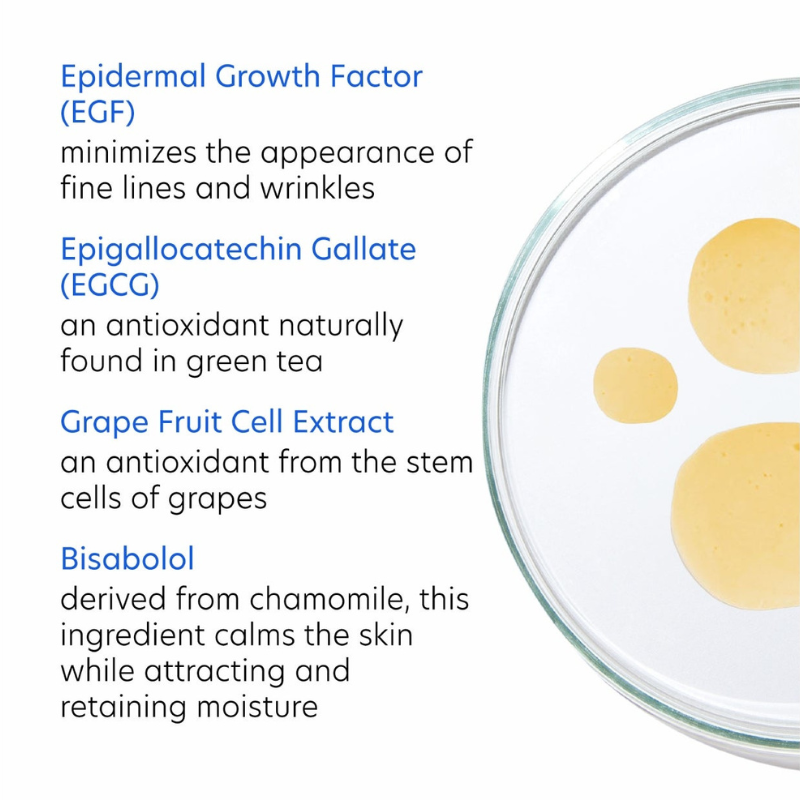 Epidermal Growth Factor (EGF)
minimizes the appearance of fine lines and wrinkles

Epigallocatechin Gallate (EGCG)
an antioxidant naturally found in green tea

Grape Fruit Cell Extract
an antioxidant from the stem cells of grapes

Bisabolol
derived from chamomile, this ingredient calms the skin while attracting and retaining moisture